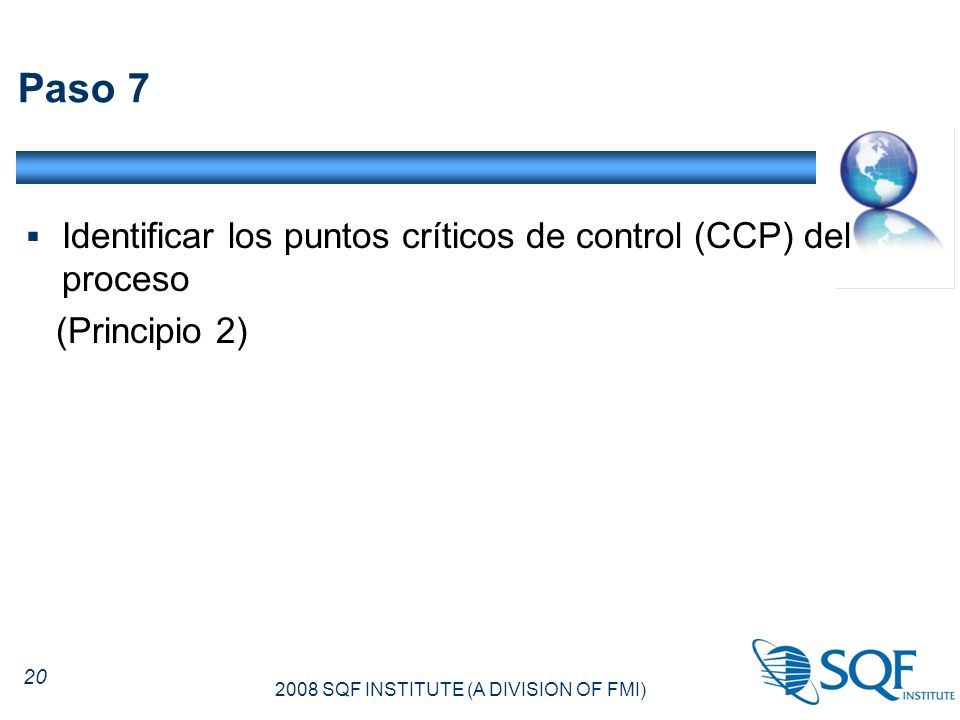 Paso 7

▪ Identificar los puntos críticos de control (CCP) del proceso
(Principio 2)

20

2008 SQF INSTITUTE (A DIVISION OF FMI)

SQF INSTITUTE